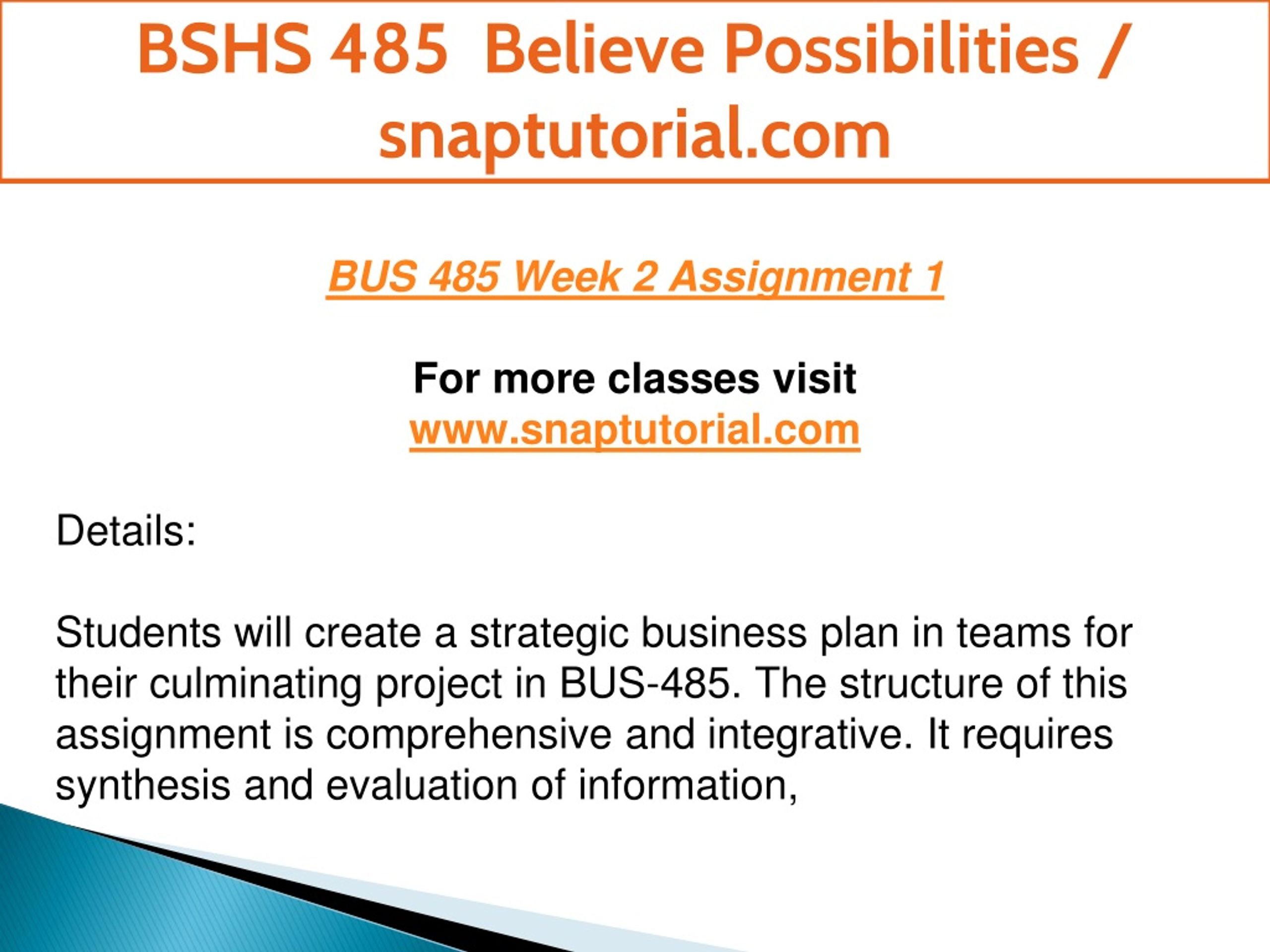 BSHS 485 Believe Possibilities / snaptutorial.com

BUS 485 Week 2 Assignment 1

For more classes visit
www.snaptutorial.com

Details:

Students will create a strategic business plan in teams for their culminating project in BUS-485. The structure of this assignment is comprehensive and integrative. It requires synthesis and evaluation of information,